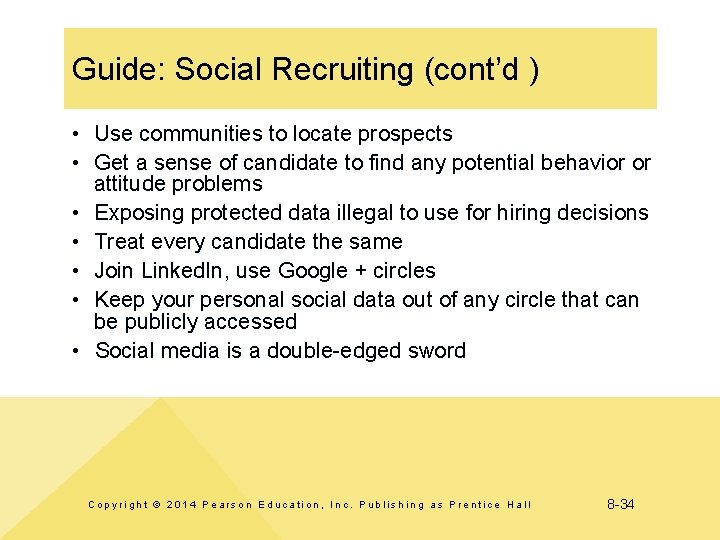 Guide: Social Recruiting (cont'd )

• Use communities to locate prospects
• Get a sense of candidate to find any potential behavior or attitude problems
• Exposing protected data illegal to use for hiring decisions
• Treat every candidate the same
• Join LinkedIn, use Google + circles
• Keep your personal social data out of any circle that can be publicly accessed
• Social media is a double-edged sword

Copyright © 2014 Pearson Education, Inc. Publishing as Prentice Hall

8-34